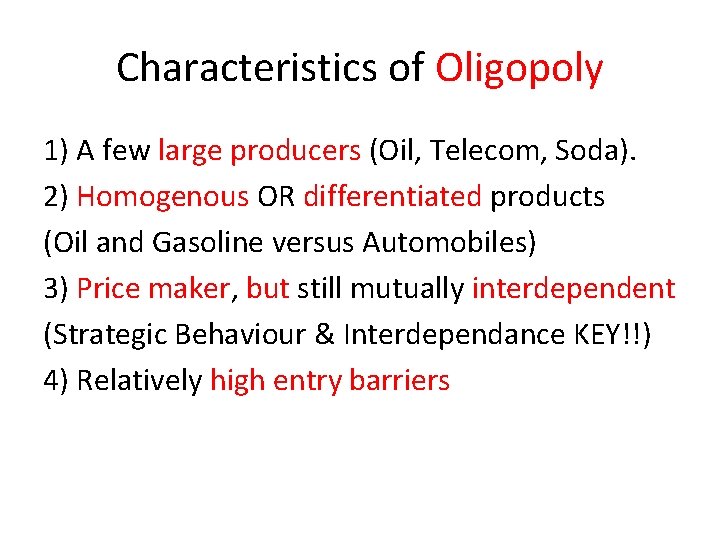 Characteristics of Oligopoly

1) A few large producers (Oil, Telecom, Soda).
2) Homogenous OR differentiated products
(Oil and Gasoline versus Automobiles)
3) Price maker, but still mutually interdependent
(Strategic Behaviour & Interdependance KEY!!)
4) Relatively high entry barriers